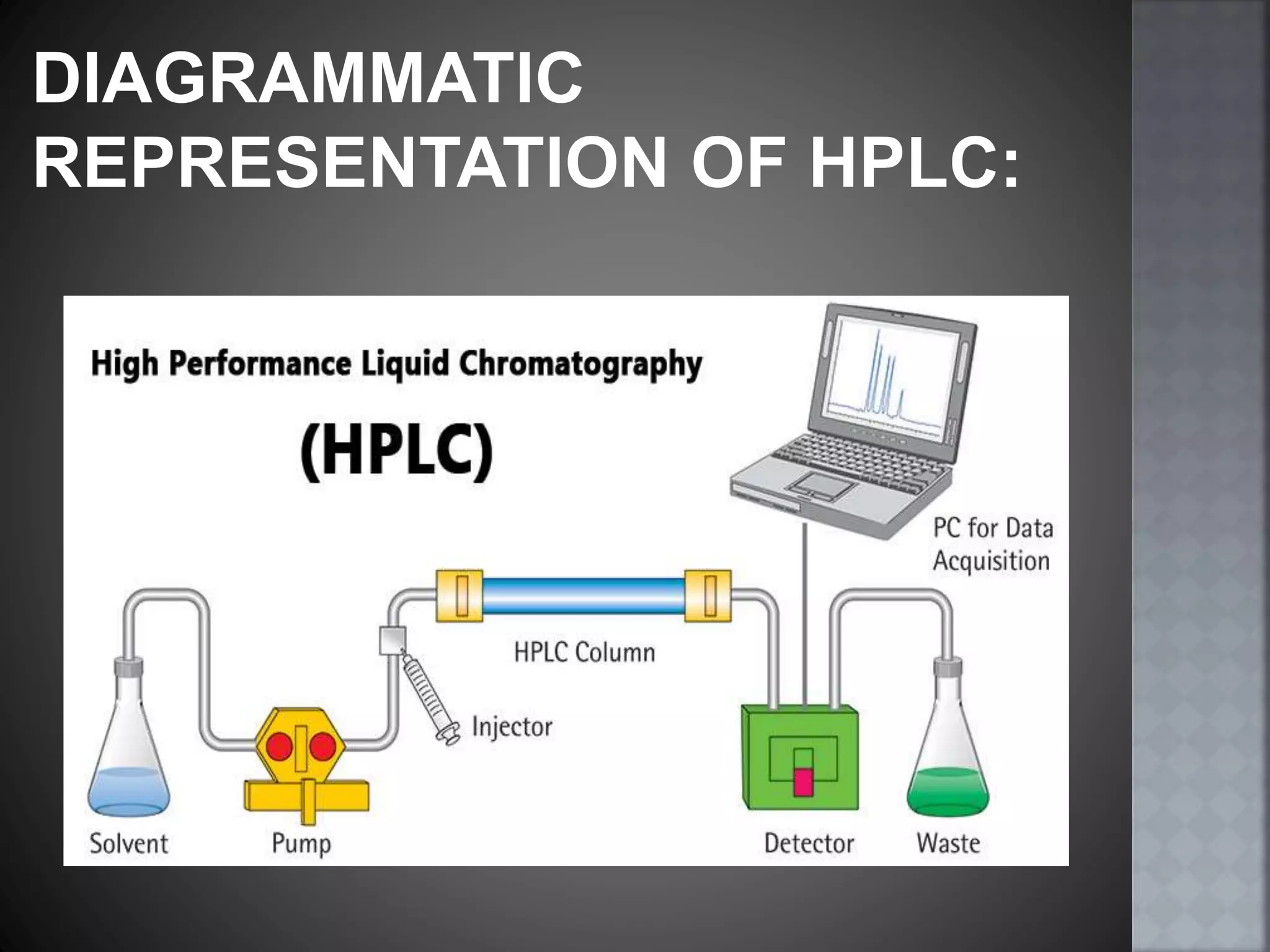 DIAGRAMMATIC REPRESENTATION OF HPLC:

High Performance Liquid Chromatography

(HPLC)

PC for Data Acquisition

HPLC Column

Injector

Solvent

Pump

Detector

Waste